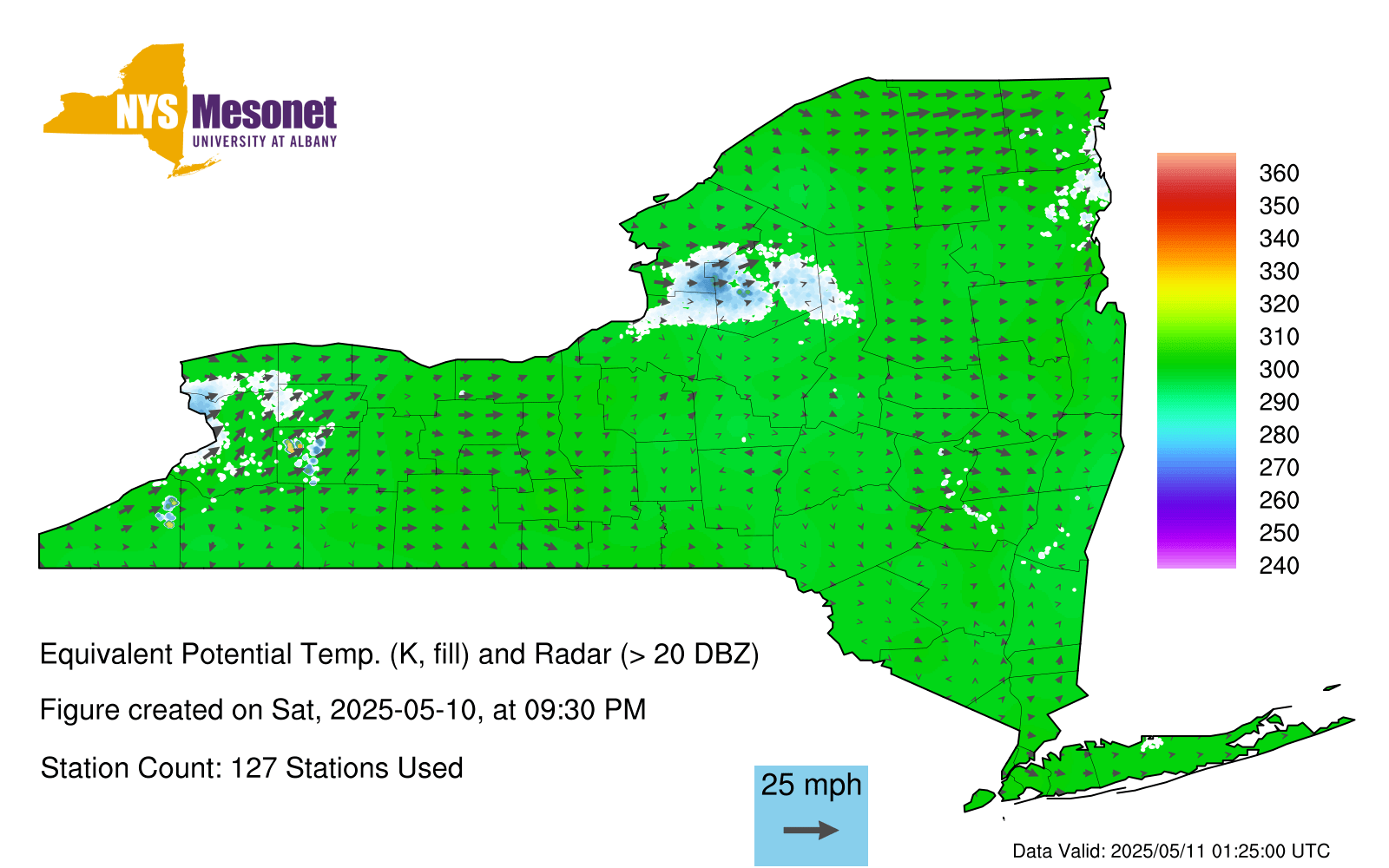 NYS Mesonet
UNIVERSITY AT ALBANY

360
350
340
330
320
310
300
290
280
270
260
250
240

Equivalent Potential Temp. (K, fill) and Radar (> 20 DBZ)

Figure created on Sat, 2025-05-10, at 09:30 PM

Station Count: 127 Stations Used

25 mph

Data Valid: 2025/05/11 01:25:00 UTC